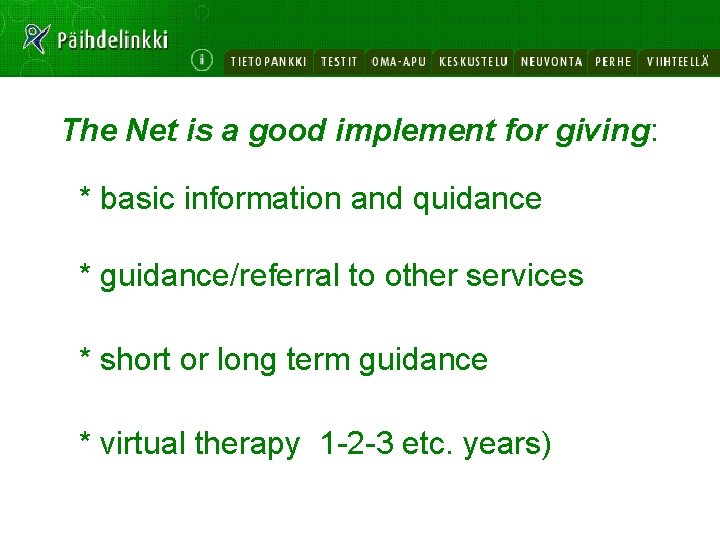 Päihdelinkki

i TIETOPANKKI TESTIT OMA-APU KESKUSTELU NEUVONTA PERHE VIIHTEELLÄ

The Net is a good implement for giving:

* basic information and quidance

* guidance/referral to other services

* short or long term guidance

* virtual therapy 1-2-3 etc. years)